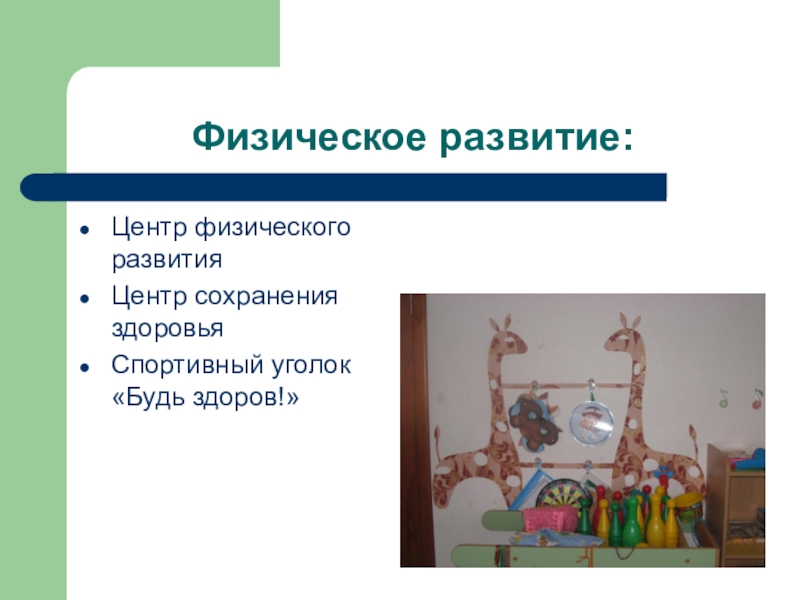 Физическое развитие:

- Центр физического развития
- Центр сохранения здоровья
- Спортивный уголок «Будь здоров!»